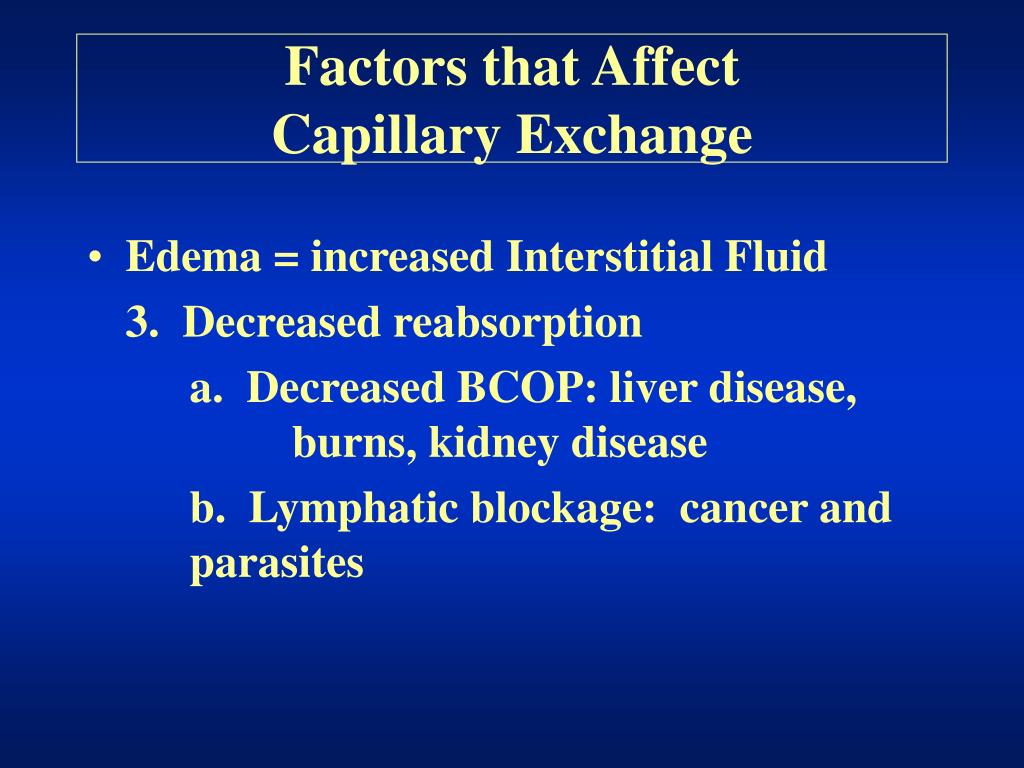 Factors that Affect
Capillary Exchange

• Edema = increased Interstitial Fluid

3. Decreased reabsorption

a. Decreased BCOP: liver disease, burns, kidney disease

b. Lymphatic blockage: cancer and parasites